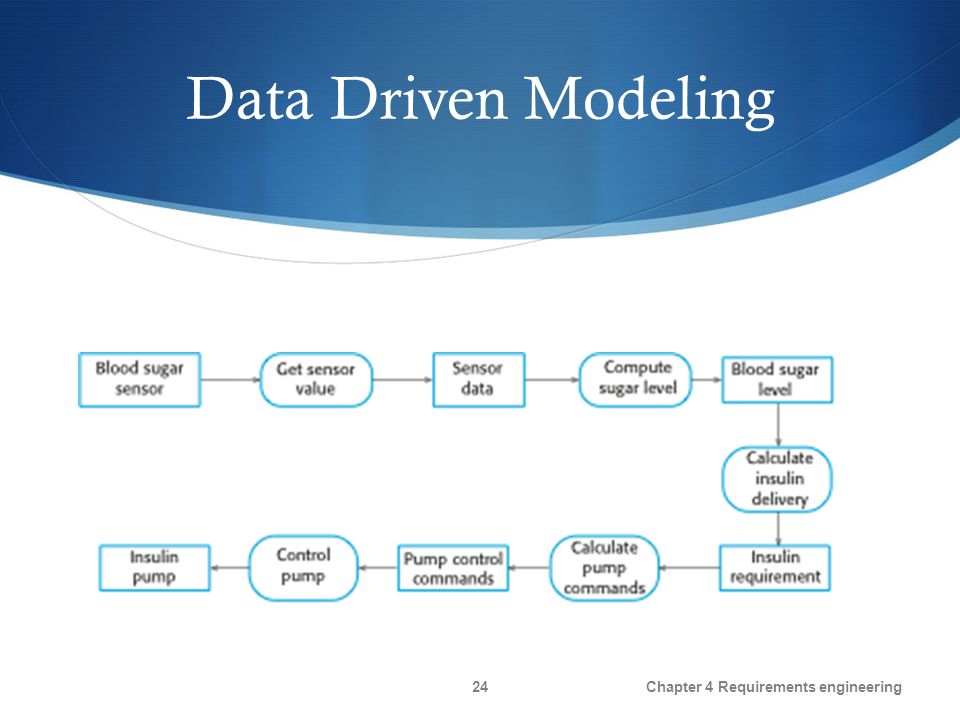 Data Driven Modeling

Blood sugar sensor

Get sensor value

Sensor data

Compute sugar level

Blood sugar level

Calculate insulin delivery

Insulin requirement

Calculate pump commands

Pump control commands

Control pump

Insulin pump

24

Chapter 4 Requirements engineering